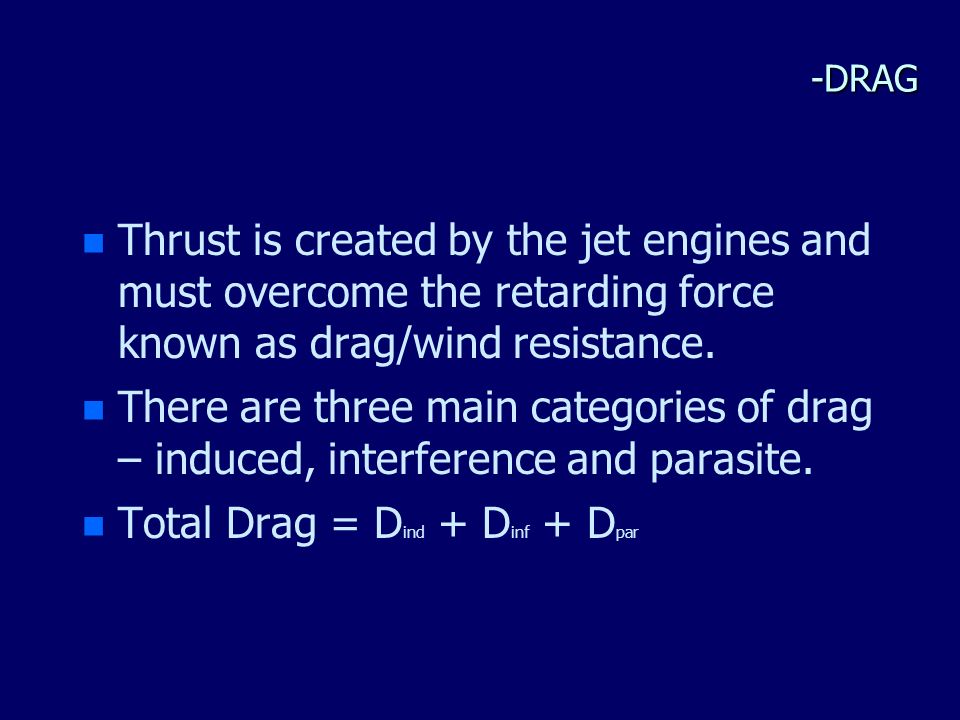 -DRAG

Thrust is created by the jet engines and must overcome the retarding force known as drag/wind resistance.

There are three main categories of drag – induced, interference and parasite.

Total Drag = $D_{ind} + D_{inf} + D_{par}$